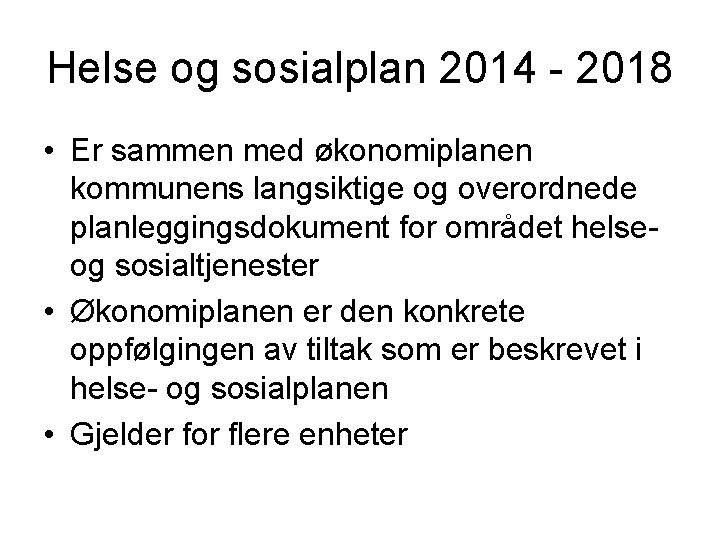 Helse og sosialplan 2014 - 2018

• Er sammen med økonomiplanen kommunens langsiktige og overordnede planleggingsdokument for området helse- og sosialtjenester
• Økonomiplanen er den konkrete oppfølgingen av tiltak som er beskrevet i helse- og sosialplanen
• Gjelder for flere enheter